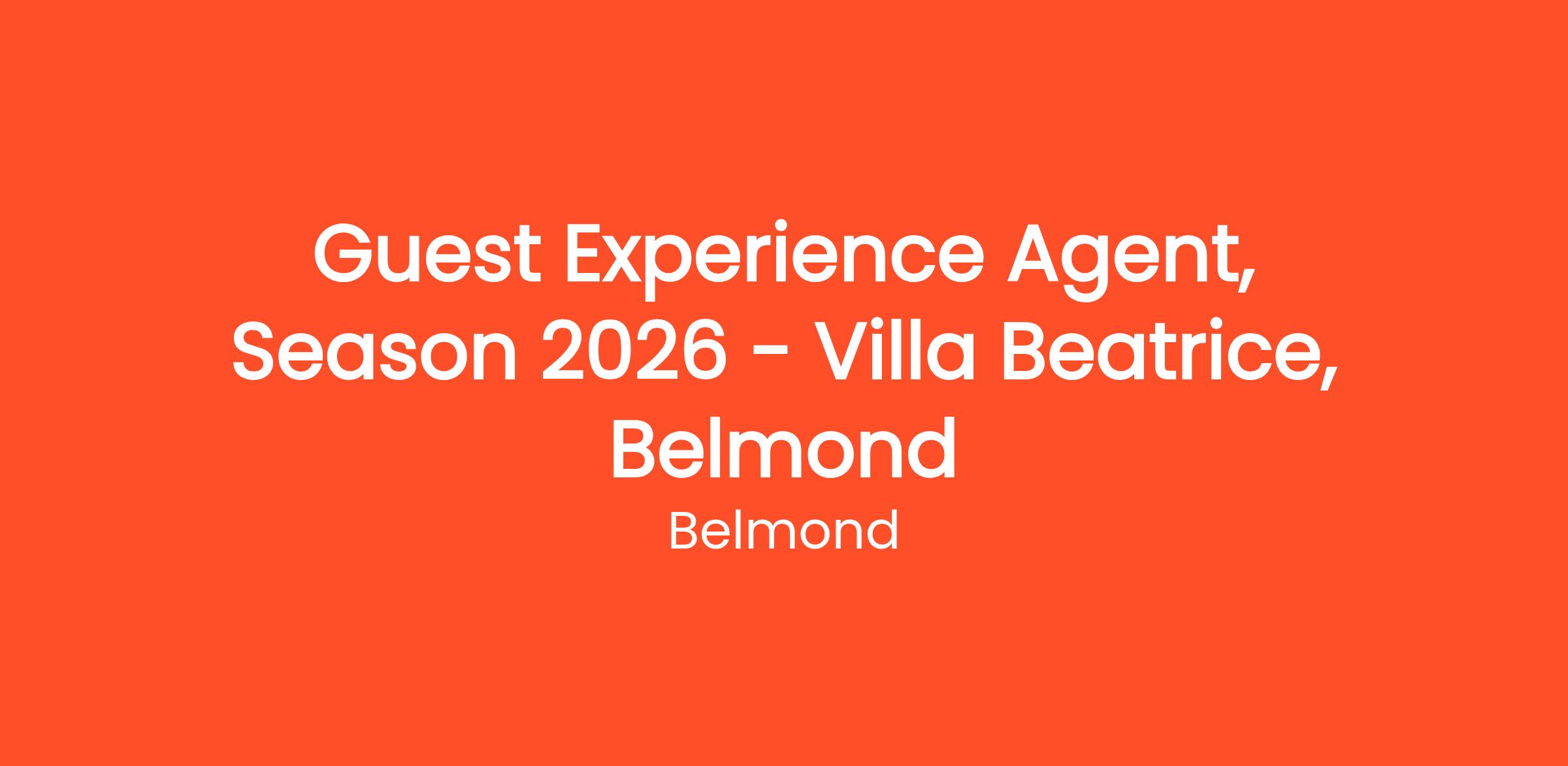 Guest Experience Agent, Season 2026 - Villa Beatrice, Belmond

Belmond